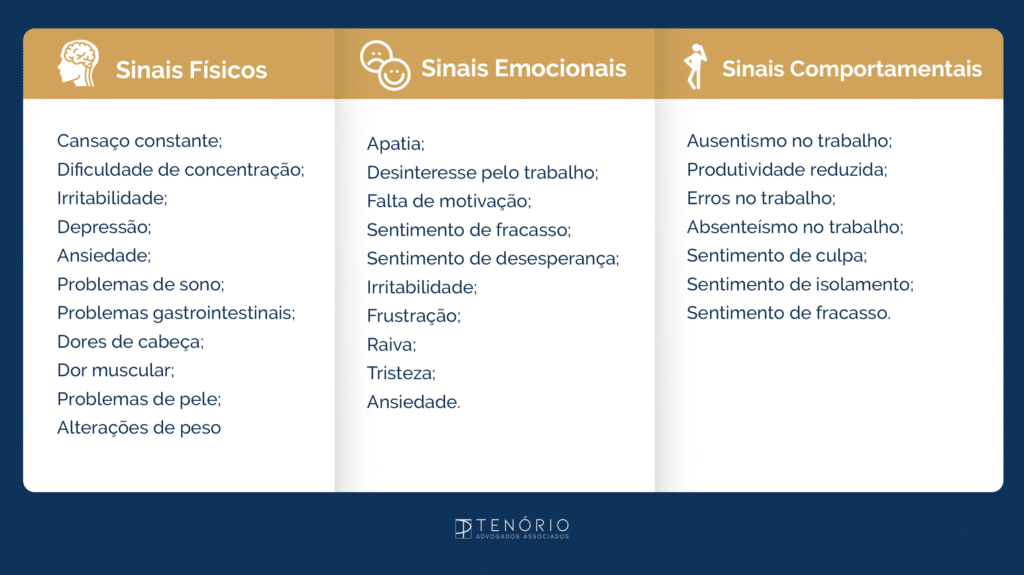 Sinais Físicos

Cansaço constante;
Dificuldade de concentração;
Irritabilidade;
Depressão;
Ansiedade;
Problemas de sono;
Problemas gastrointestinais;
Dores de cabeça;
Dor muscular;
Problemas de pele;
Alterações de peso

Sinais Emocionais

Apatia;
Desinteresse pelo trabalho;
Falta de motivação;
Sentimento de fracasso;
Sentimento de desesperança;
Irritabilidade;
Frustração;
Raiva;
Tristeza;
Ansiedade.

Sinais Comportamentais

Ausentismo no trabalho;
Produtividade reduzida;
Erros no trabalho;
Absenteísmo no trabalho;
Sentimento de culpa;
Sentimento de isolamento;
Sentimento de fracasso.

TENÓRIO
ADVOGADOS ASSOCIADOS